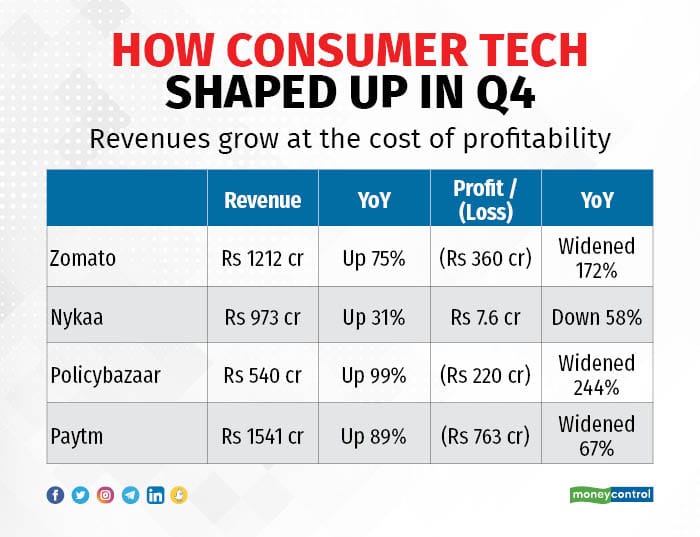 HOW CONSUMER TECH SHAPED UP IN Q4

Revenues grow at the cost of profitability

| | Revenue | YoY | Profit / (Loss) | YoY |
|---|---|---|---|---|
| Zomato | Rs 1212 cr | Up 75% | (Rs 360 cr) | Widened 172% |
| Nykaa | Rs 973 cr | Up 31% | Rs 7.6 cr | Down 58% |
| Policybazaar | Rs 540 cr | Up 99% | (Rs 220 cr) | Widened 244% |
| Paytm | Rs 1541 cr | Up 89% | (Rs 763 cr) | Widened 67% |

moneycontrol